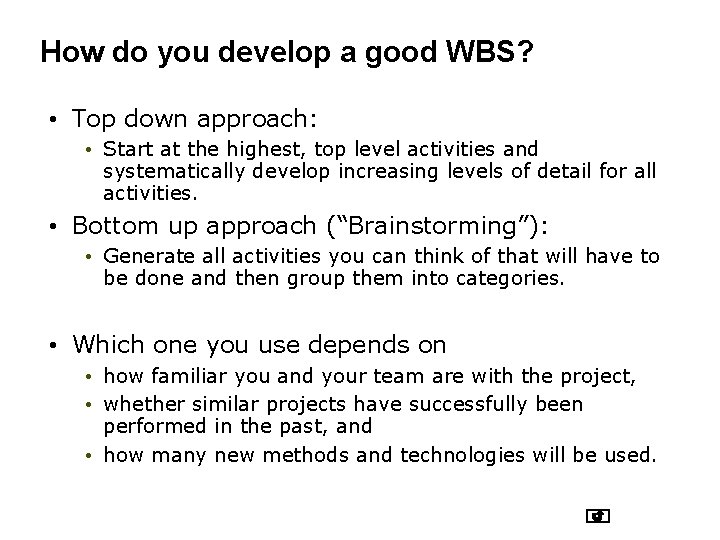 How do you develop a good WBS?

• Top down approach:
  • Start at the highest, top level activities and systematically develop increasing levels of detail for all activities.
• Bottom up approach ("Brainstorming"):
  • Generate all activities you can think of that will have to be done and then group them into categories.

• Which one you use depends on
  • how familiar you and your team are with the project,
  • whether similar projects have successfully been performed in the past, and
  • how many new methods and technologies will be used.